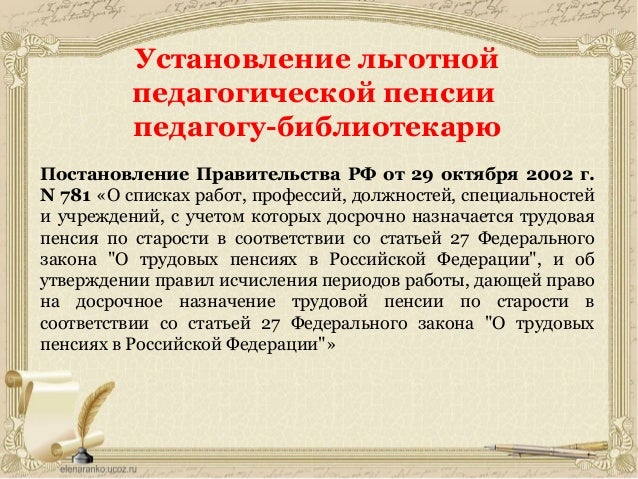 Установление льготной педагогической пенсии педагогу-библиотекарю

Постановление Правительства РФ от 29 октября 2002 г. N 781 «О списках работ, профессий, должностей, специальностей и учреждений, с учетом которых досрочно назначается трудовая пенсия по старости в соответствии со статьей 27 Федерального закона "О трудовых пенсиях в Российской Федерации", и об утверждении правил исчисления периодов работы, дающей право на досрочное назначение трудовой пенсии по старости в соответствии со статьей 27 Федерального закона "О трудовых пенсиях в Российской Федерации"»

elenaranko.ucoz.ru